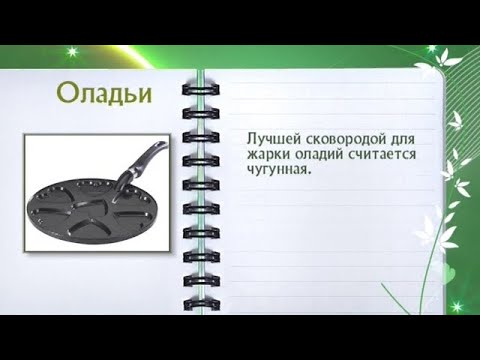 Оладьи

Лучшей сковородой для жарки оладий считается чугунная.